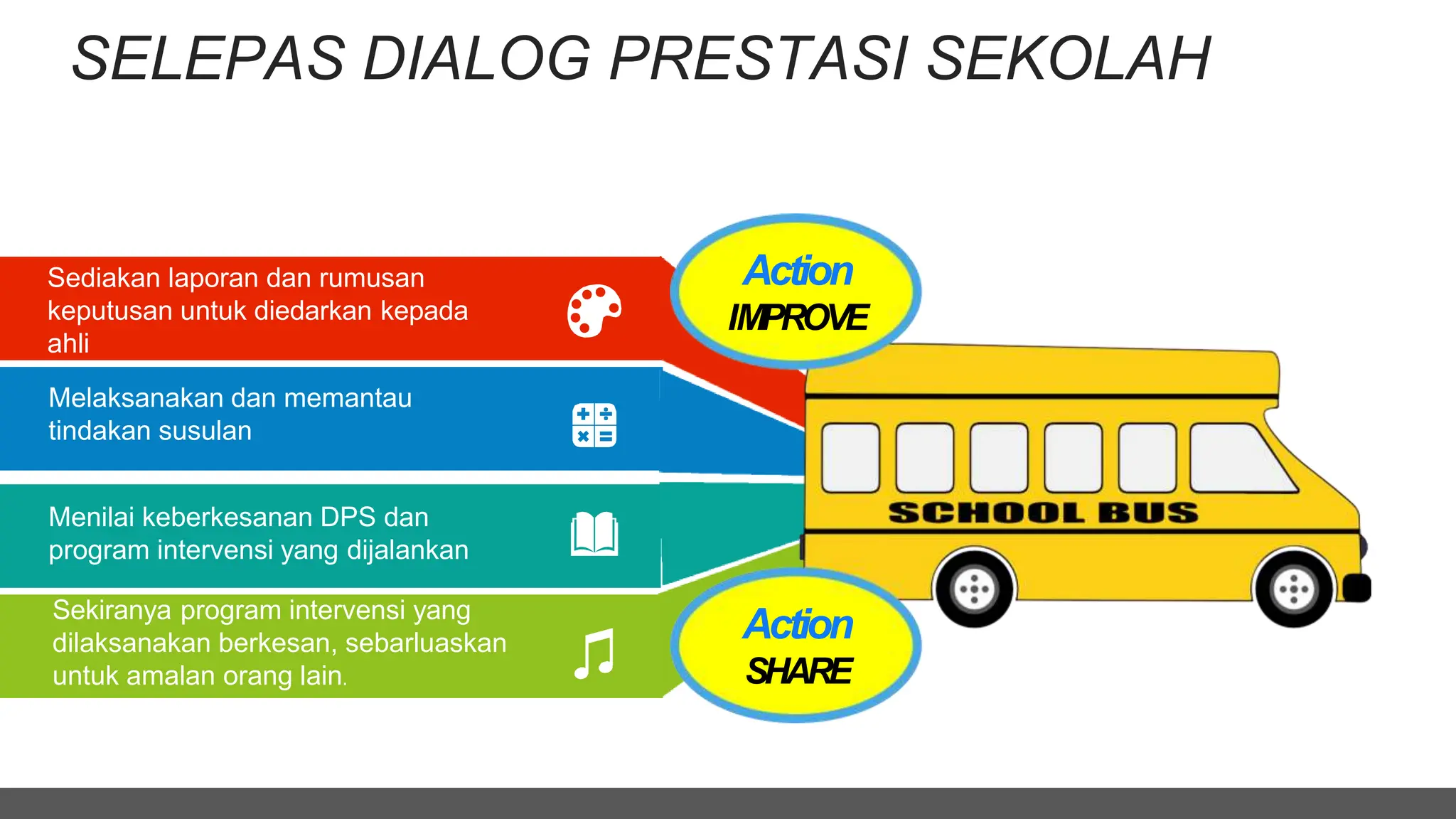 SELEPAS DIALOG PRESTASI SEKOLAH

Sediakan laporan dan rumusan keputusan untuk diedarkan kepada ahli

Melaksanakan dan memantau tindakan susulan

Menilai keberkesanan DPS dan program intervensi yang dijalankan

Sekiranya program intervensi yang dilaksanakan berkesan, sebarluaskan untuk amalan orang lain.

Action
IMPROVE

SCHOOL BUS

Action
SHARE